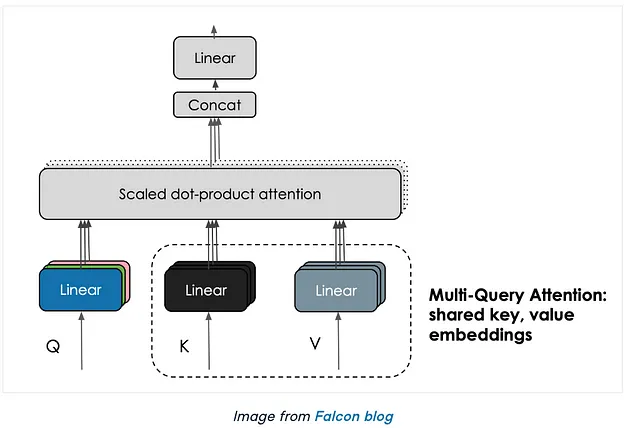 Linear

Concat

Scaled dot-product attention

Linear

Linear

Linear

Q

K

V

Multi-Query Attention: shared key, value embeddings

Image from Falcon blog